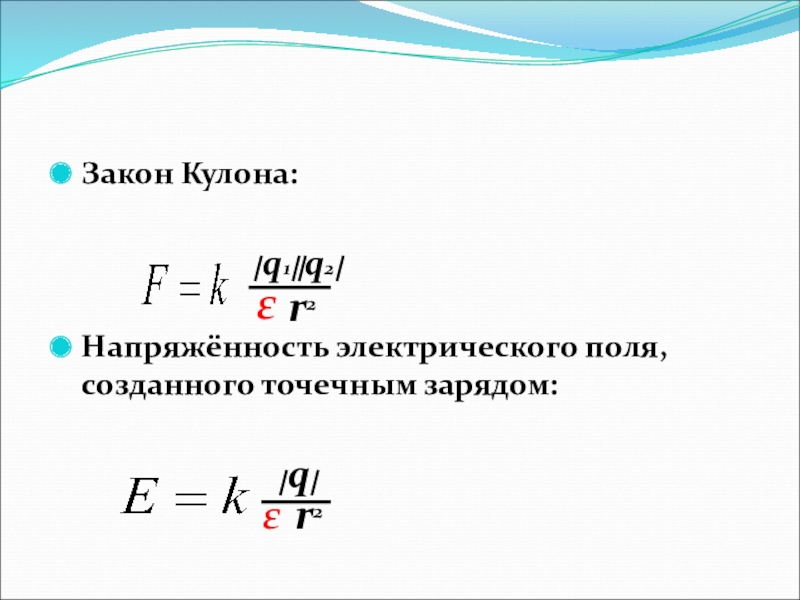 Закон Кулона:

$F = k \frac{|q_1||q_2|}{\varepsilon r^2}$

Напряжённость электрического поля, созданного точечным зарядом:

$E = k \frac{|q|}{\varepsilon r^2}$